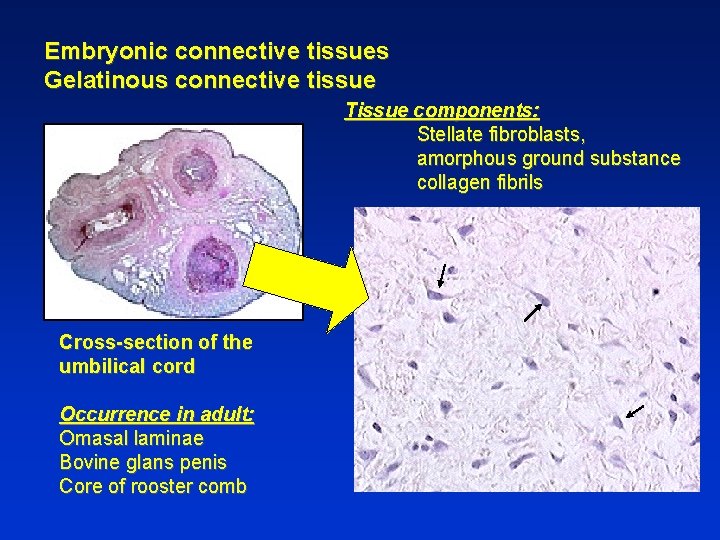 Embryonic connective tissues
Gelatinous connective tissue

Tissue components:
Stellate fibroblasts,
amorphous ground substance
collagen fibrils

Cross-section of the umbilical cord

Occurrence in adult:
Omasal laminae
Bovine glans penis
Core of rooster comb